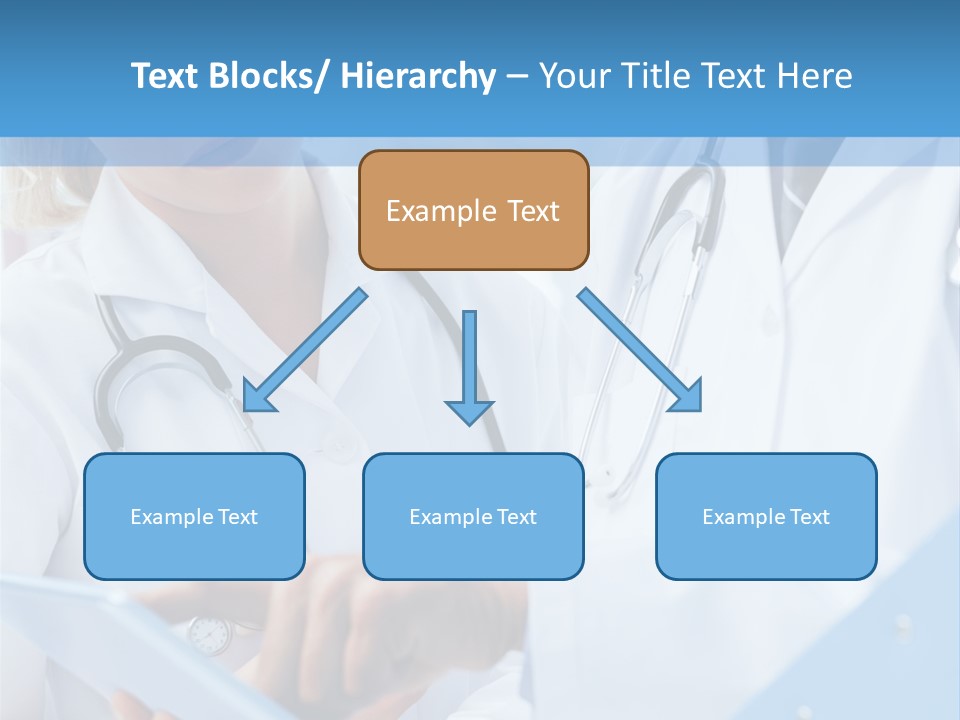 Text Blocks/ Hierarchy – Your Title Text Here

Example Text

Example Text

Example Text

Example Text